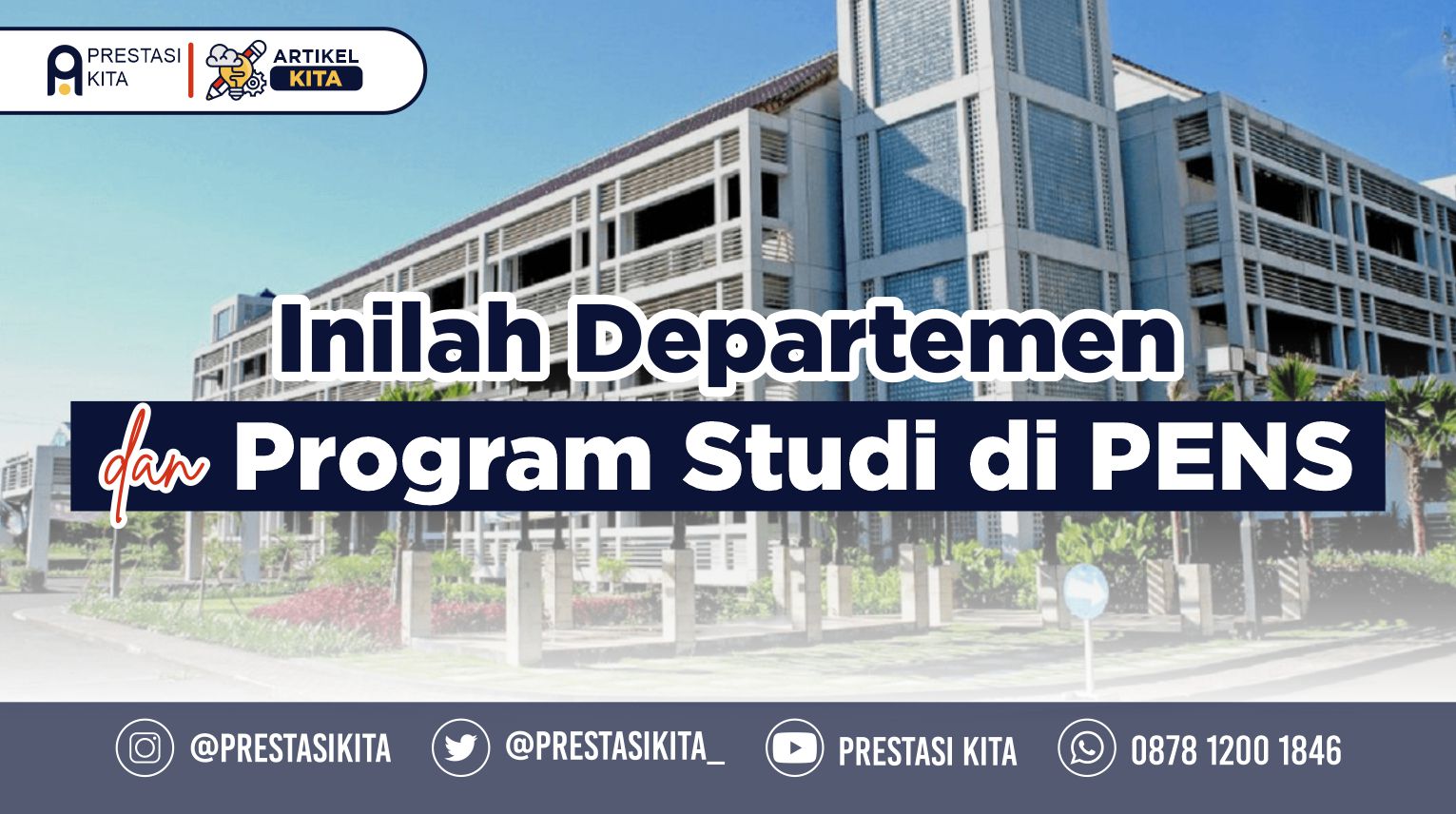 PRESTASI KITA
ARTIKEL KITA

Inilah Departemen
dan Program Studi di PENS

@PRESTASIKITA
@PRESTASIKITA_
PRESTASI KITA
0878 1200 1846